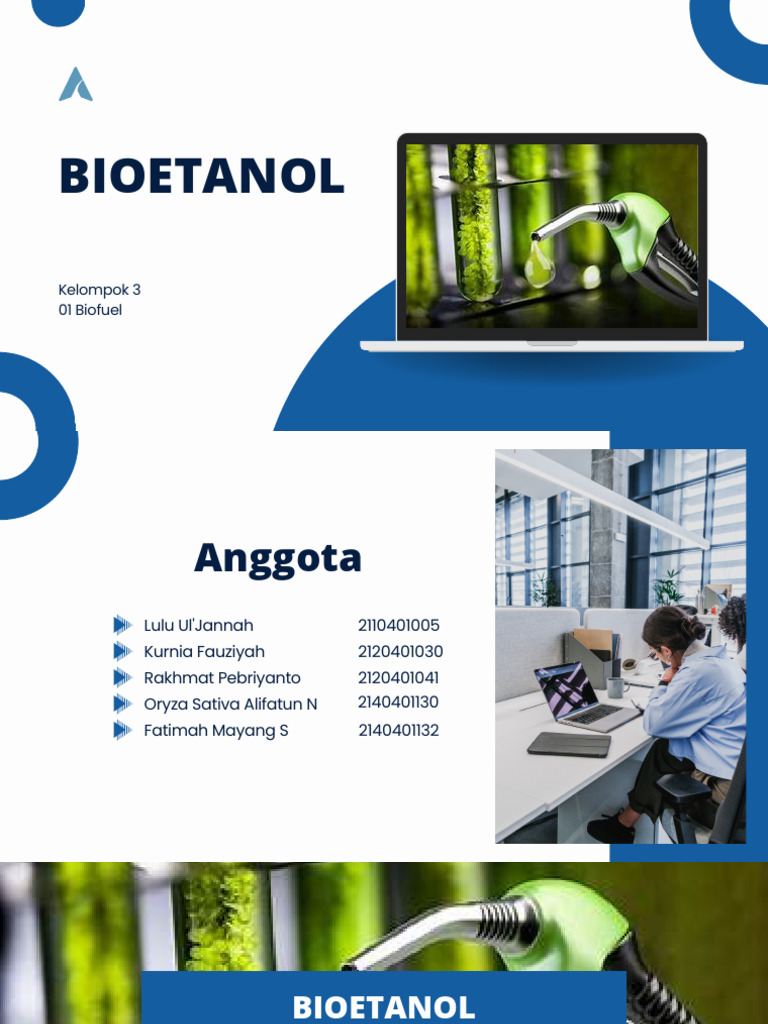 BIOETANOL

Kelompok 3
01 Biofuel

Anggota

| | |
|---|---|
| Lulu Ul'Jannah | 2110401005 |
| Kurnia Fauziyah | 2120401030 |
| Rakhmat Pebriyanto | 2120401041 |
| Oryza Sativa Alifatun N | 2140401130 |
| Fatimah Mayang S | 2140401132 |

BIOETANOL